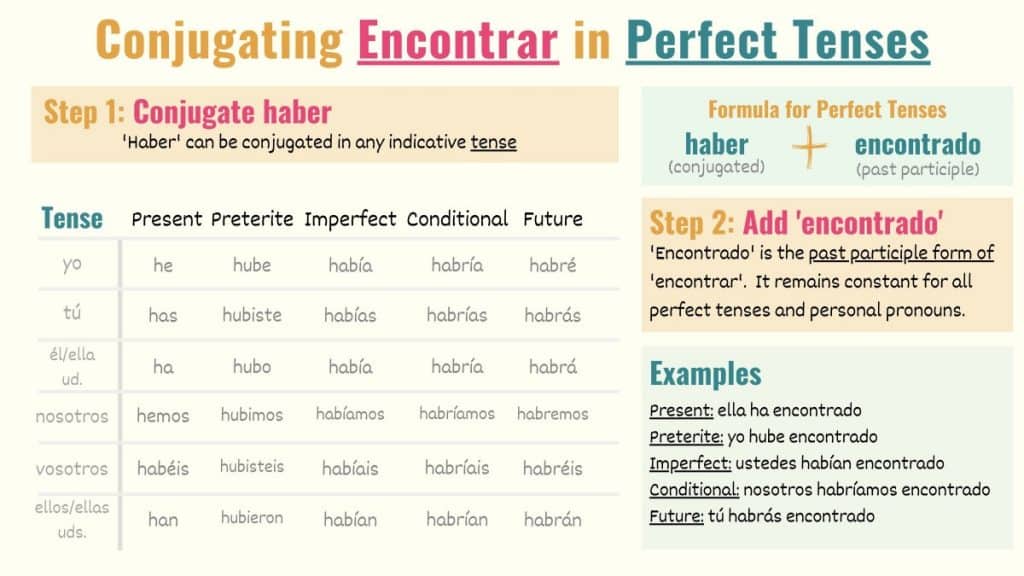 Conjugating Encontrar in Perfect Tenses

Step 1: Conjugate haber
'Haber' can be conjugated in any indicative tense

| Tense | Present | Preterite | Imperfect | Conditional | Future |
|---|---|---|---|---|---|
| yo | he | hube | había | habría | habré |
| tú | has | hubiste | habías | habrías | habrás |
| él/ella ud. | ha | hubo | había | habría | habrá |
| nosotros | hemos | hubimos | habíamos | habríamos | habremos |
| vosotros | habéis | hubisteis | habíais | habríais | habréis |
| ellos/ellas uds. | han | hubieron | habían | habrían | habrán |

Formula for Perfect Tenses
haber (conjugated) + encontrado (past participle)

Step 2: Add 'encontrado'
'Encontrado' is the past participle form of 'encontrar'. It remains constant for all perfect tenses and personal pronouns.

Examples
Present: ella ha encontrado
Preterite: yo hube encontrado
Imperfect: ustedes habían encontrado
Conditional: nosotros habríamos encontrado
Future: tú habrás encontrado